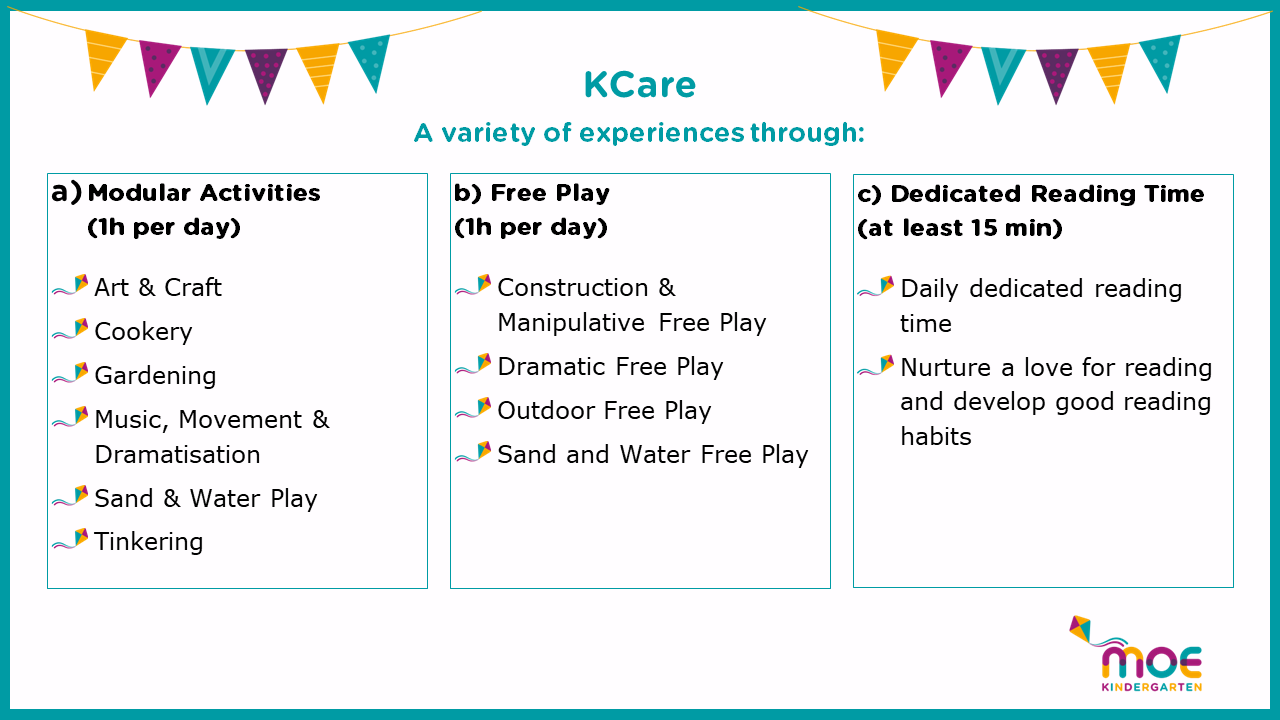 KCare

A variety of experiences through:

a) Modular Activities
(1h per day)

Art & Craft

Cookery

Gardening

Music, Movement & Dramatisation

Sand & Water Play

Tinkering

b) Free Play
(1h per day)

Construction & Manipulative Free Play

Dramatic Free Play

Outdoor Free Play

Sand and Water Free Play

c) Dedicated Reading Time
(at least 15 min)

Daily dedicated reading time

Nurture a love for reading and develop good reading habits

MOE
KINDERGARTEN